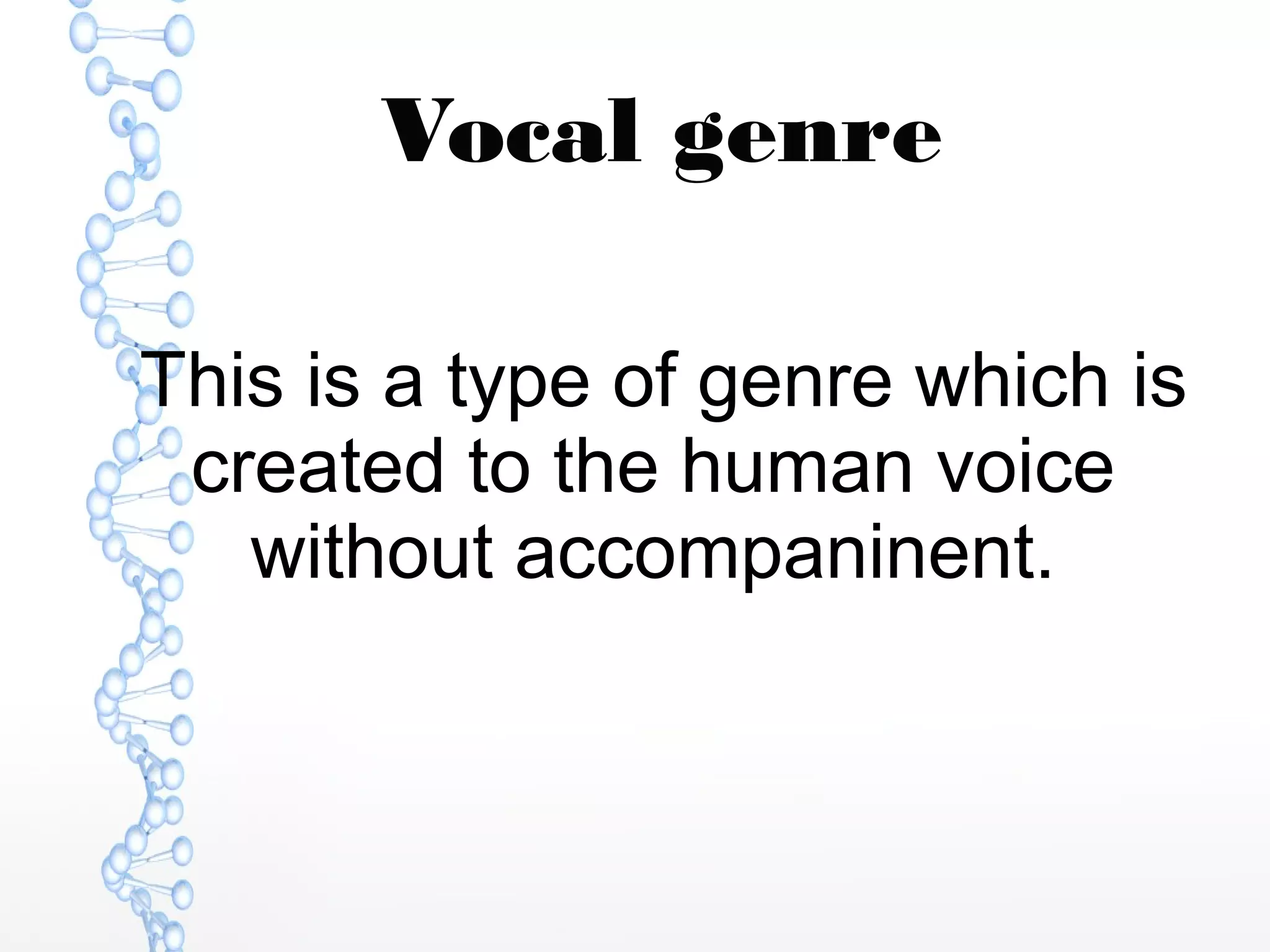 Vocal genre

This is a type of genre which is created to the human voice without accompaninent.